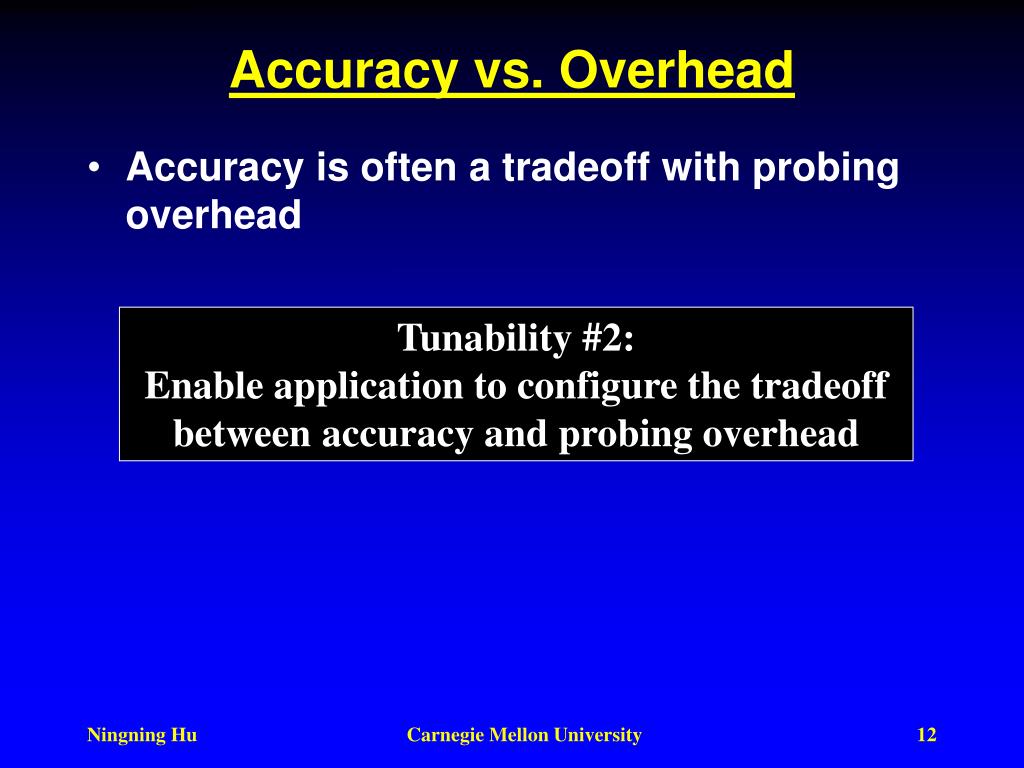 Accuracy vs. Overhead

• Accuracy is often a tradeoff with probing overhead

Tunability #2:
Enable application to configure the tradeoff between accuracy and probing overhead

Ningning Hu

Carnegie Mellon University

12